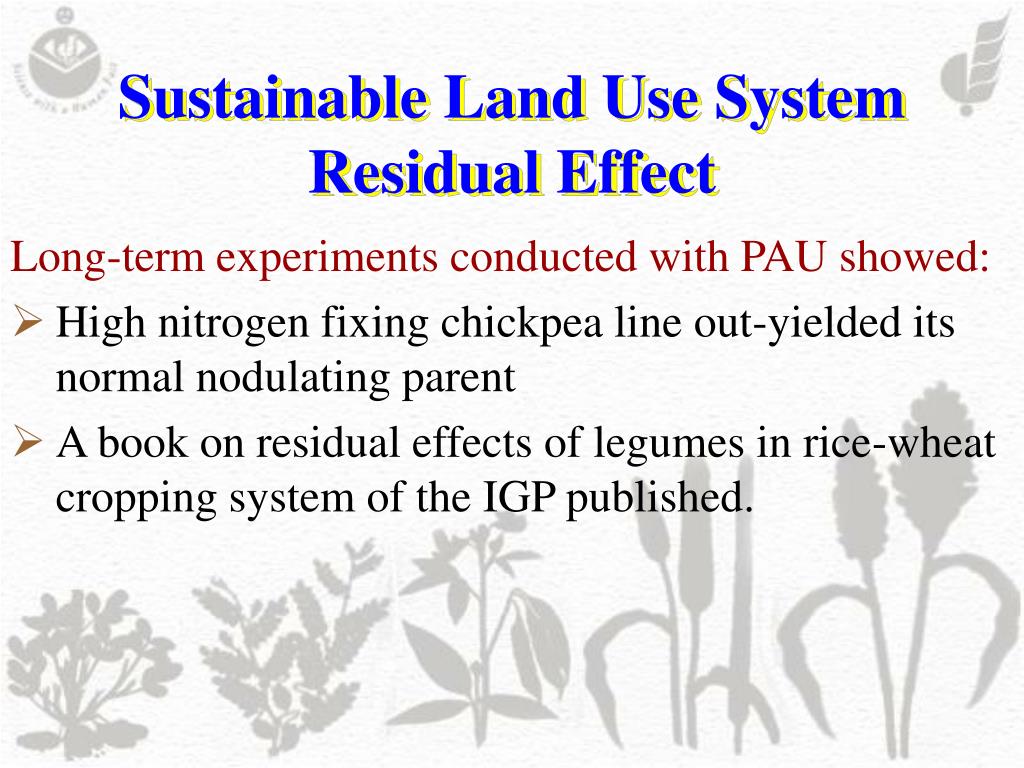 Sustainable Land Use System
Residual Effect

Long-term experiments conducted with PAU showed:

➢ High nitrogen fixing chickpea line out-yielded its normal nodulating parent

➢ A book on residual effects of legumes in rice-wheat cropping system of the IGP published.